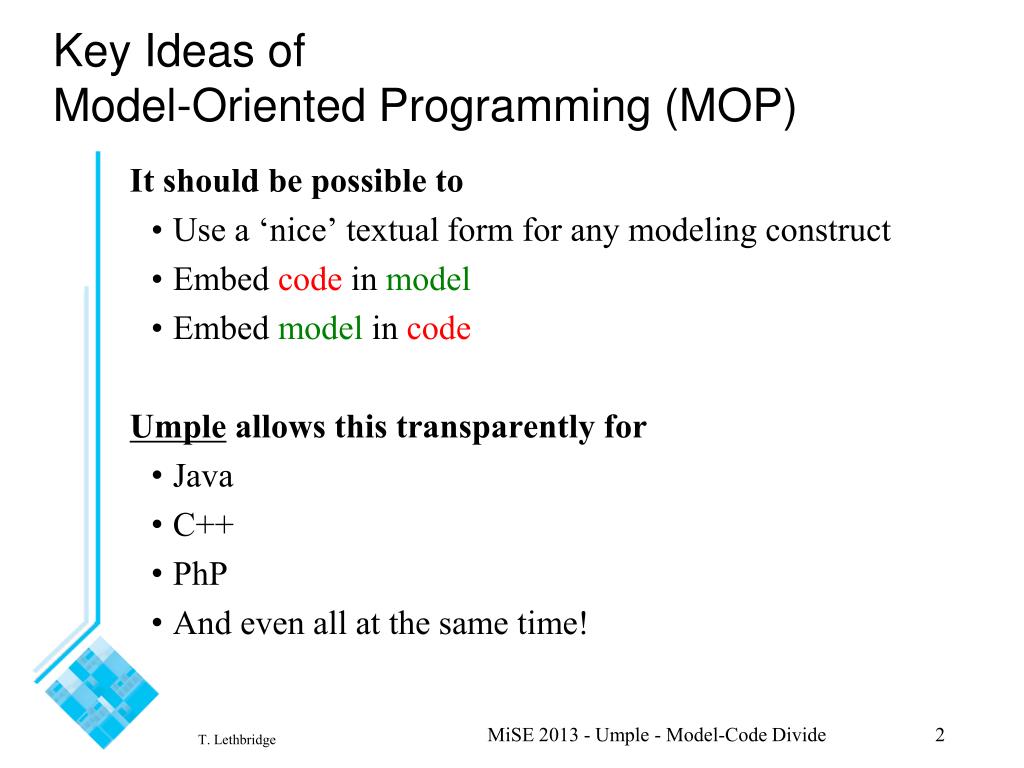 Key Ideas of
Model-Oriented Programming (MOP)

It should be possible to
• Use a ‘nice’ textual form for any modeling construct
• Embed code in model
• Embed model in code

Umple allows this transparently for
• Java
• C++
• PhP
• And even all at the same time!

T. Lethbridge

MiSE 2013 - Umple - Model-Code Divide

2